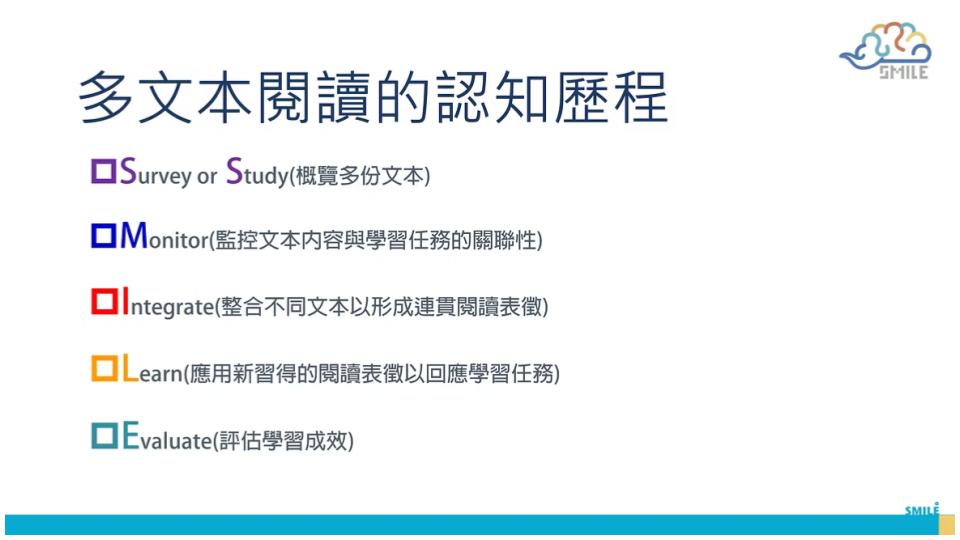 SMILE

多文本閱讀的認知歷程

□Survey or Study(概覽多份文本)

□Monitor(監控文本內容與學習任務的關聯性)

□Integrate(整合不同文本以形成連貫閱讀表徵)

□Learn(應用新習得的閱讀表徵以回應學習任務)

□Evaluate(評估學習成效)

SMILE